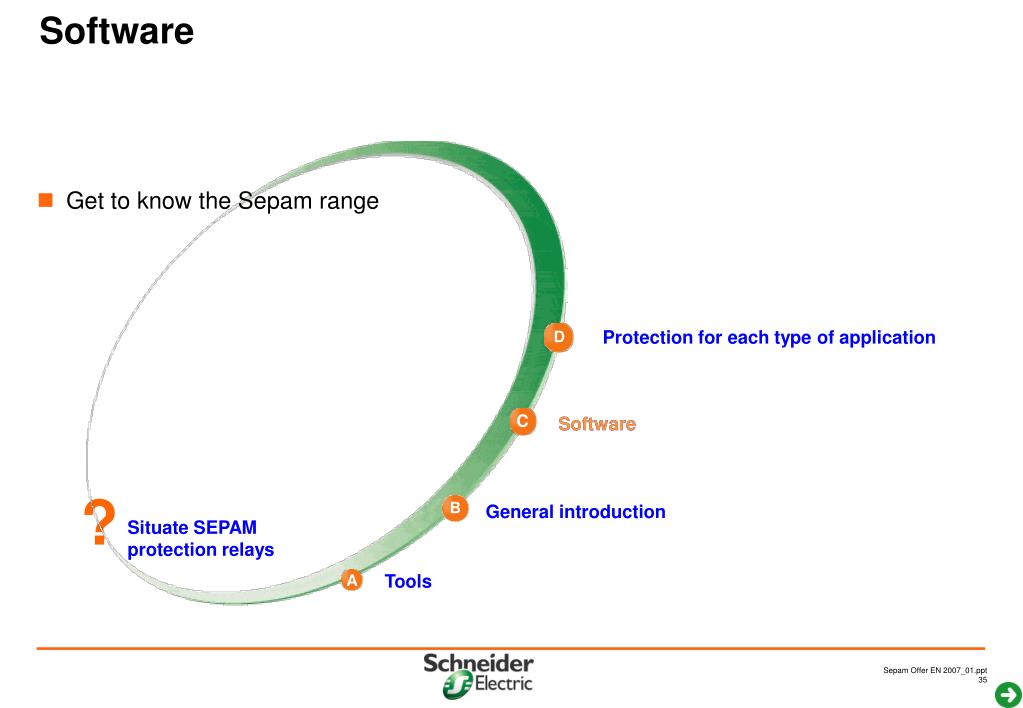 Software

Get to know the Sepam range

D Protection for each type of application

C Software

B General introduction

? Situate SEPAM protection relays

A Tools

Schneider Electric

Sepam Offer EN 2007_01.ppt
35